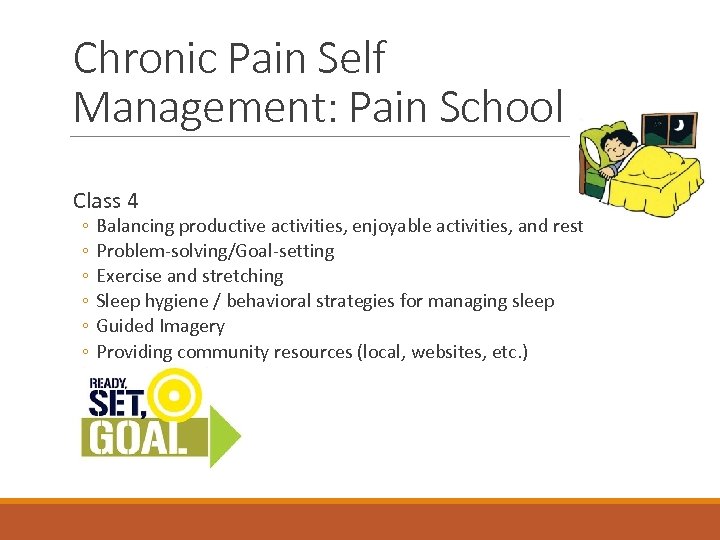 Chronic Pain Self Management: Pain School

Class 4

◦ Balancing productive activities, enjoyable activities, and rest
◦ Problem-solving/Goal-setting
◦ Exercise and stretching
◦ Sleep hygiene / behavioral strategies for managing sleep
◦ Guided Imagery
◦ Providing community resources (local, websites, etc.)

READY, SET, GOAL.